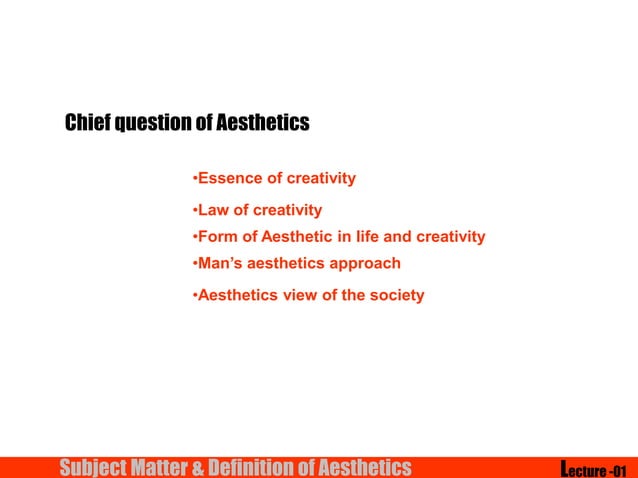 Chief question of Aesthetics

•Essence of creativity

•Law of creativity

•Form of Aesthetic in life and creativity

•Man's aesthetics approach

•Aesthetics view of the society

Subject Matter & Definition of Aesthetics

Lecture -01